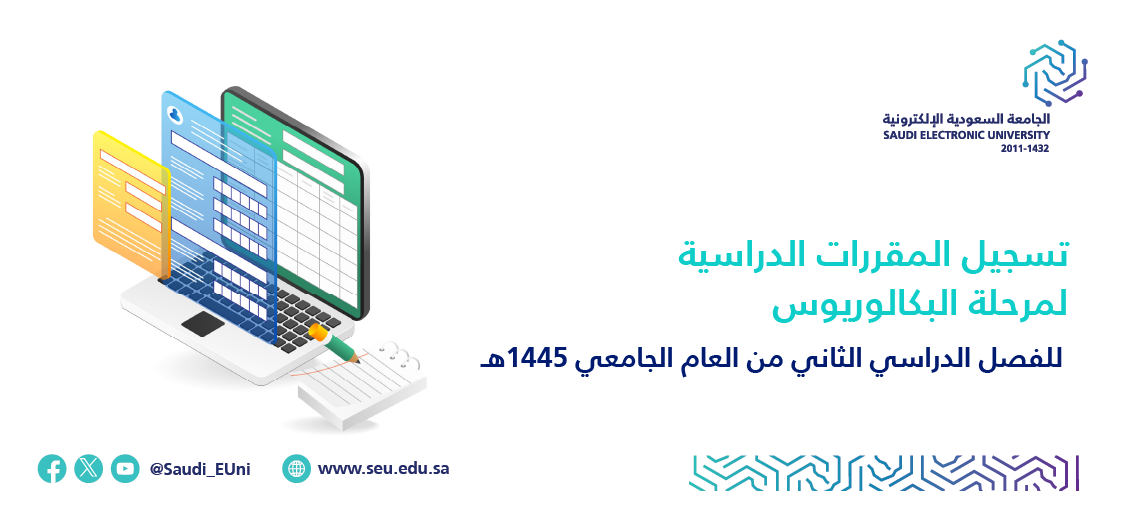 الجامعة السعودية الإلكترونية
SAUDI ELECTRONIC UNIVERSITY
2011-1432

تسجيل المقررات الدراسية
لمرحلة البكالوريوس

للفصل الدراسي الثاني من العام الجامعي 1445هـ

@Saudi_EUni

www.seu.edu.sa